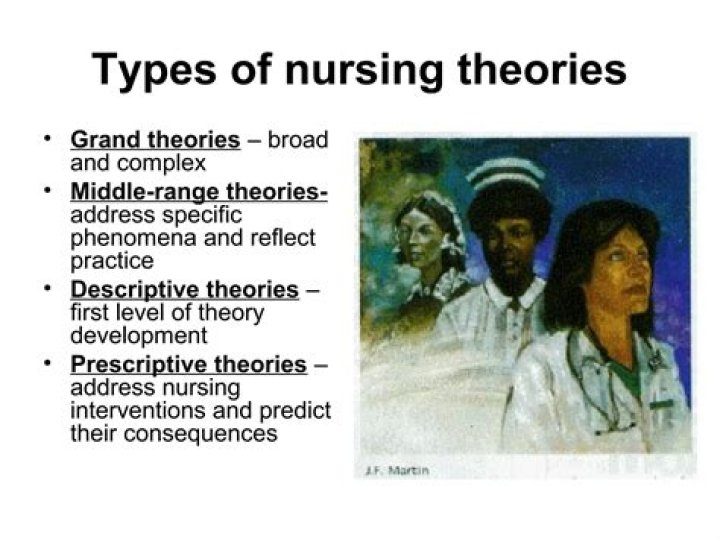 Types of nursing theories

• Grand theories – broad and complex
• Middle-range theories- address specific phenomena and reflect practice
• Descriptive theories – first level of theory development
• Prescriptive theories – address nursing interventions and predict their consequences

J.F. Martin